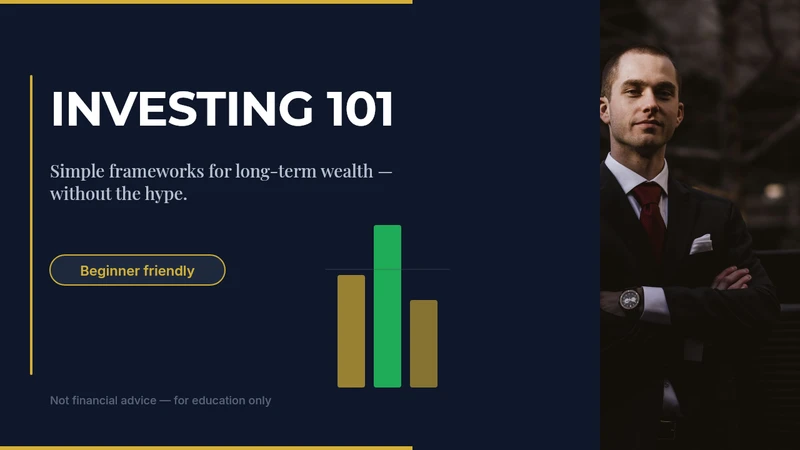 INVESTING 101

Simple frameworks for long-term wealth — without the hype.

Beginner friendly

Not financial advice — for education only